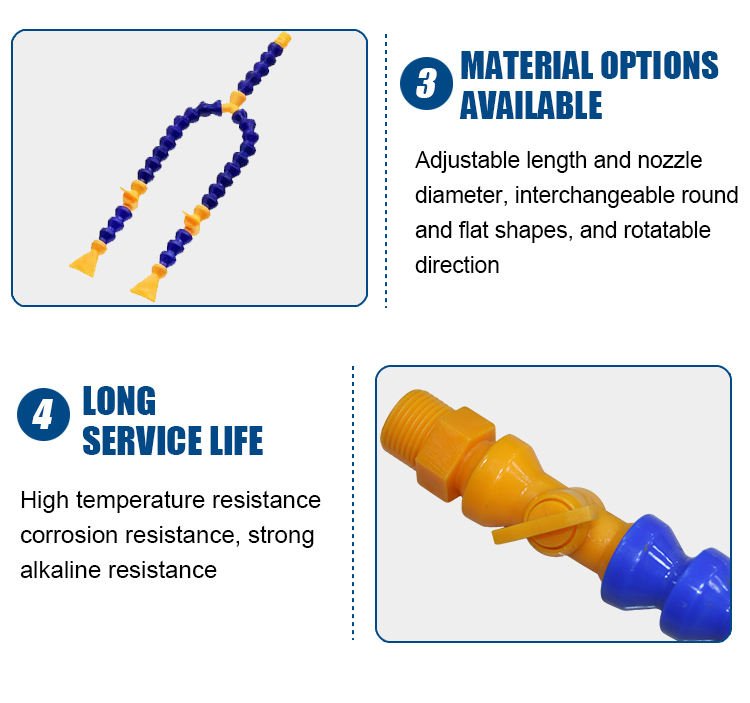 3 MATERIAL OPTIONS AVAILABLE

Adjustable length and nozzle diameter, interchangeable round and flat shapes, and rotatable direction

4 LONG SERVICE LIFE

High temperature resistance corrosion resistance, strong alkaline resistance